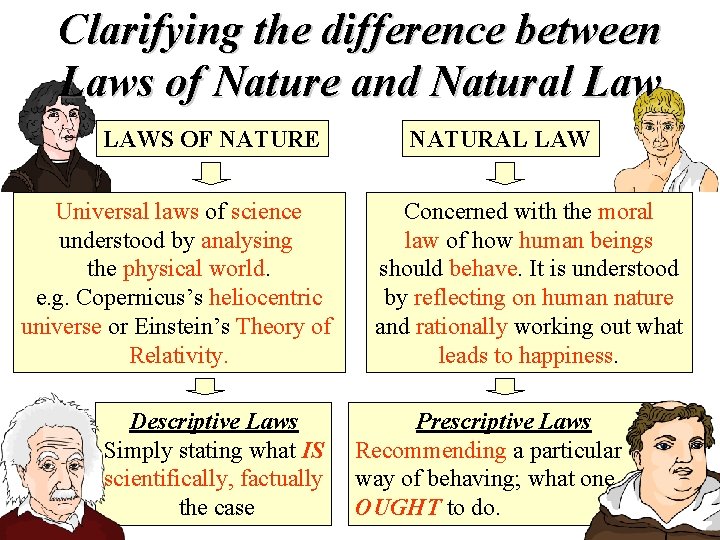 Clarifying the difference between Laws of Nature and Natural Law

LAWS OF NATURE

Universal laws of science understood by analysing the physical world. e.g. Copernicus's heliocentric universe or Einstein's Theory of Relativity.

Descriptive Laws
Simply stating what IS scientifically, factually the case

NATURAL LAW

Concerned with the moral law of how human beings should behave. It is understood by reflecting on human nature and rationally working out what leads to happiness.

Prescriptive Laws
Recommending a particular way of behaving; what one OUGHT to do.